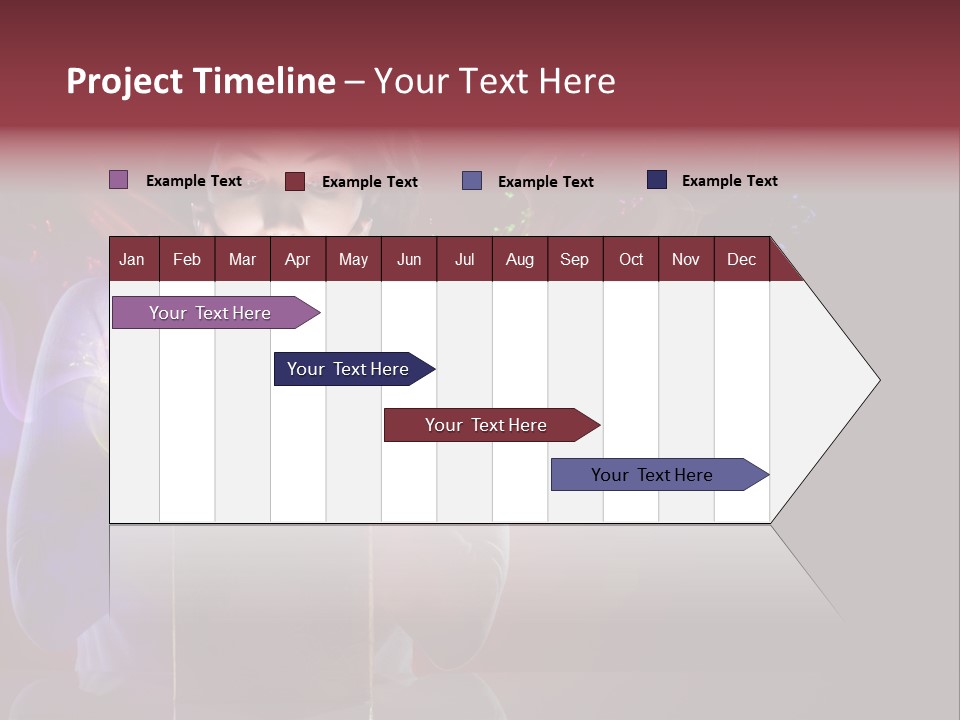 Project Timeline – Your Text Here

Example Text Example Text Example Text Example Text

| Jan | Feb | Mar | Apr | May | Jun | Jul | Aug | Sep | Oct | Nov | Dec |
|---|---|---|---|---|---|---|---|---|---|---|---|

Your Text Here

Your Text Here

Your Text Here

Your Text Here